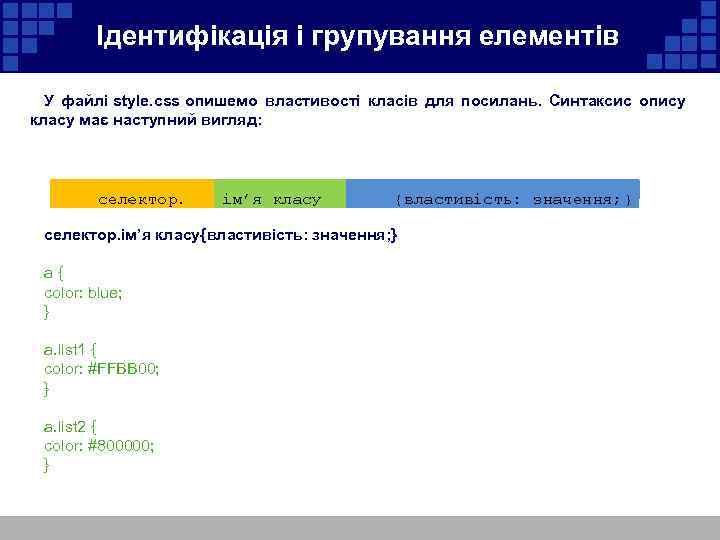 Ідентифікація і групування елементів

У файлі style.css опишемо властивості класів для посилань. Синтаксис опису класу має наступний вигляд:

селектор. ім'я класу {властивість: значення;}

селектор.ім'я класу{властивість: значення;}

a {
color: blue;
}

a.list1 {
color: #FFBB00;
}

a.list2 {
color: #800000;
}